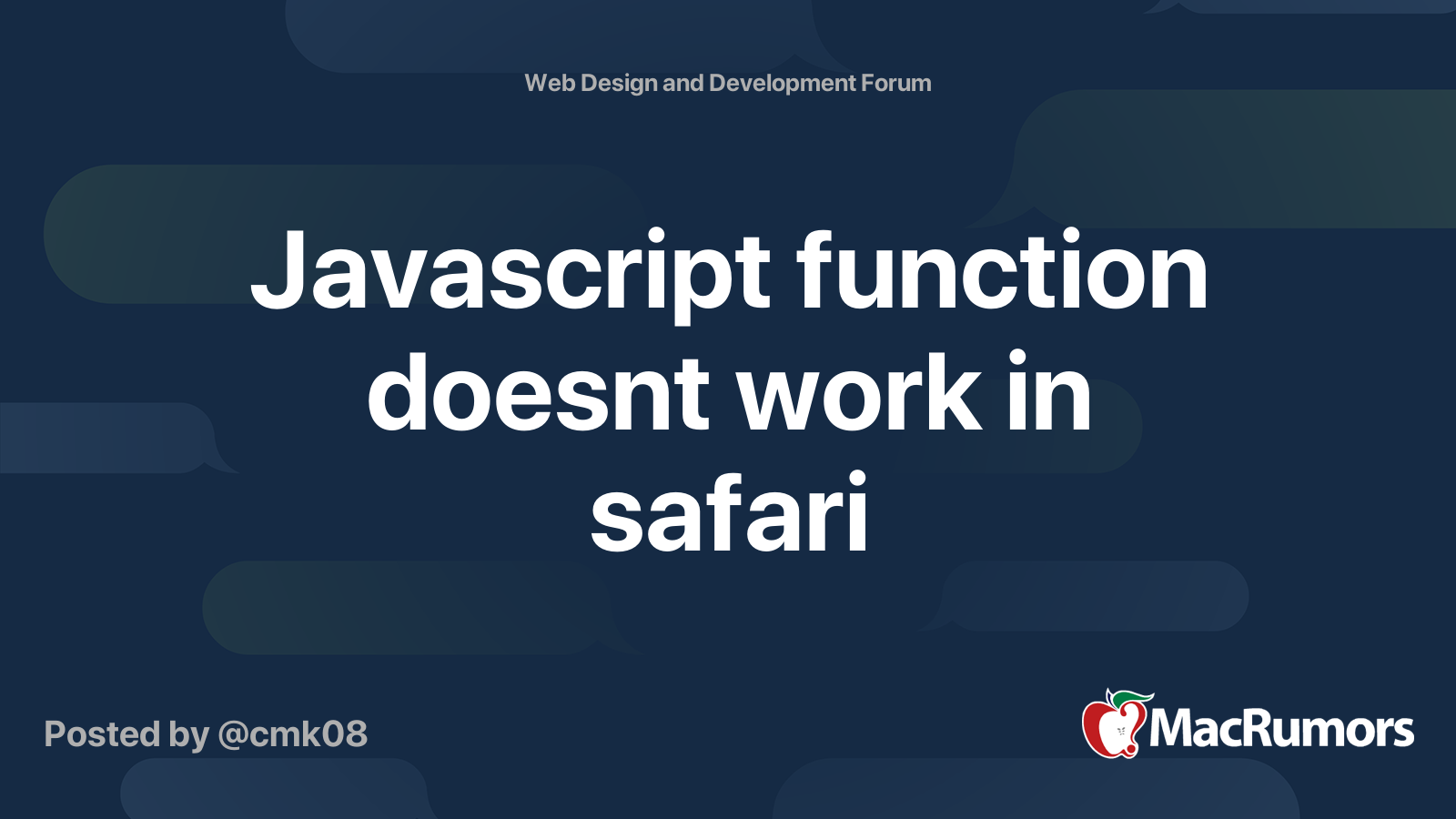 Web Design and Development Forum

Javascript function doesnt work in safari

Posted by @cmk08

MacRumors